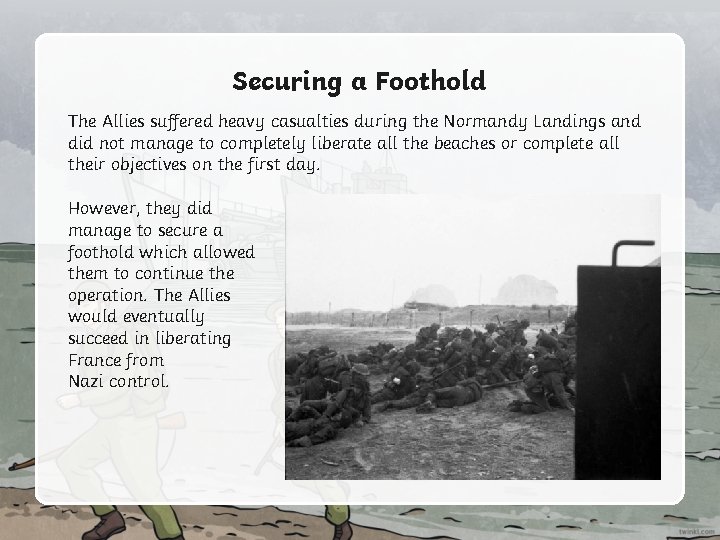 Securing a Foothold

The Allies suffered heavy casualties during the Normandy Landings and did not manage to completely liberate all the beaches or complete all their objectives on the first day.

However, they did manage to secure a foothold which allowed them to continue the operation. The Allies would eventually succeed in liberating France from Nazi control.

twinkl.com